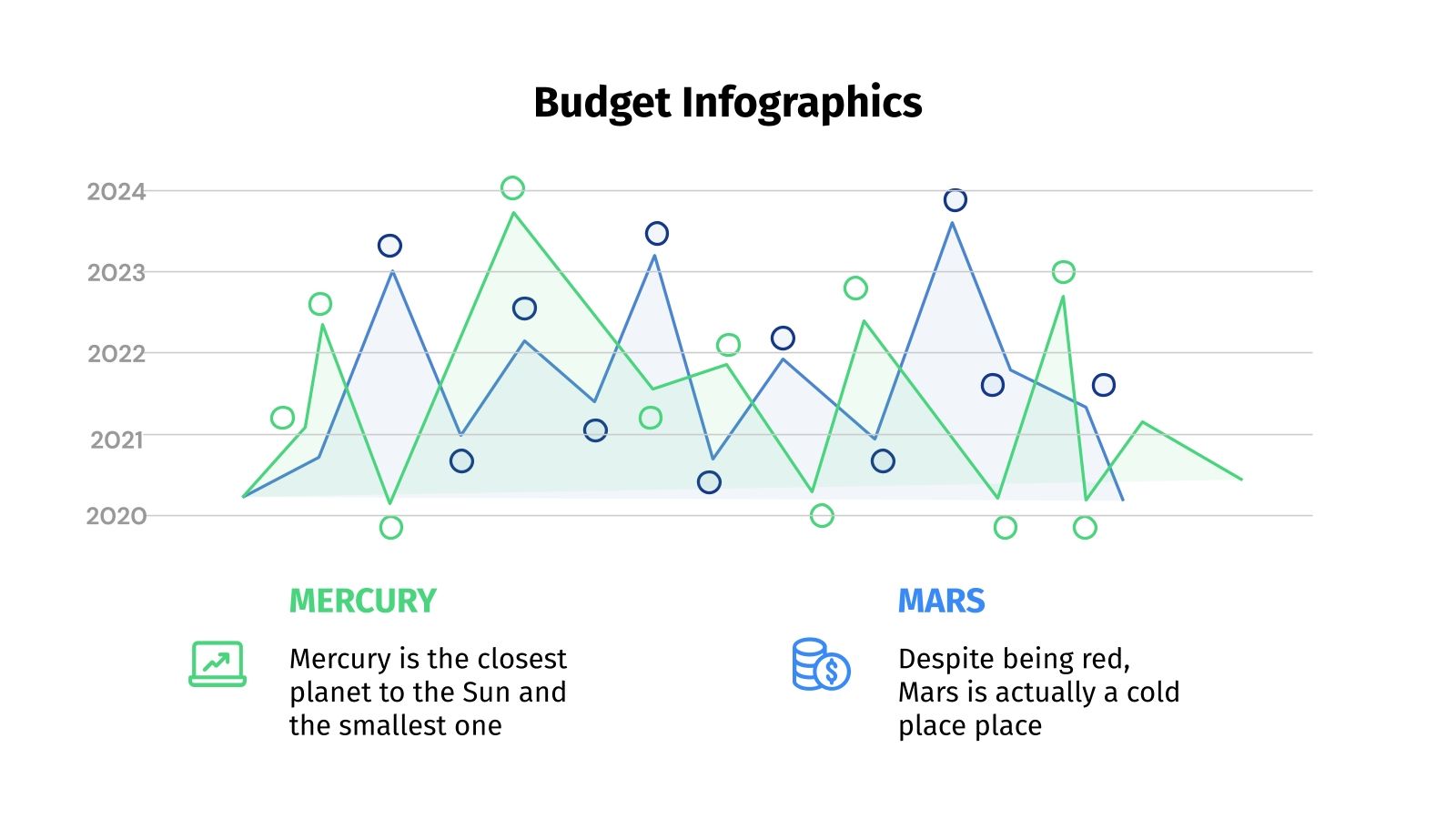 Budget Infographics

2024
2023
2022
2021
2020

MERCURY

Mercury is the closest planet to the Sun and the smallest one

MARS

Despite being red, Mars is actually a cold place place